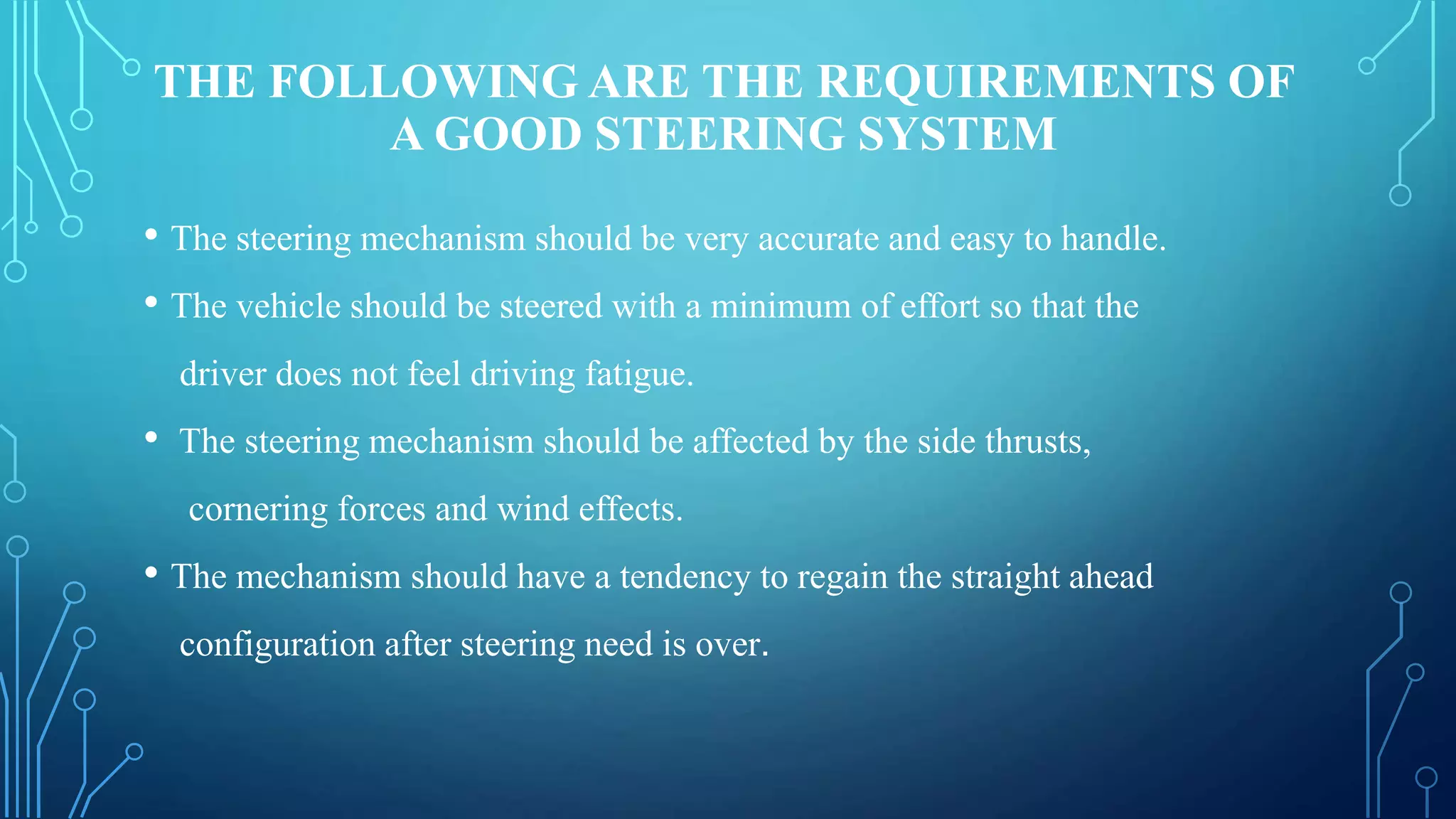 THE FOLLOWING ARE THE REQUIREMENTS OF A GOOD STEERING SYSTEM

• The steering mechanism should be very accurate and easy to handle.

• The vehicle should be steered with a minimum of effort so that the driver does not feel driving fatigue.

• The steering mechanism should be affected by the side thrusts, cornering forces and wind effects.

• The mechanism should have a tendency to regain the straight ahead configuration after steering need is over.